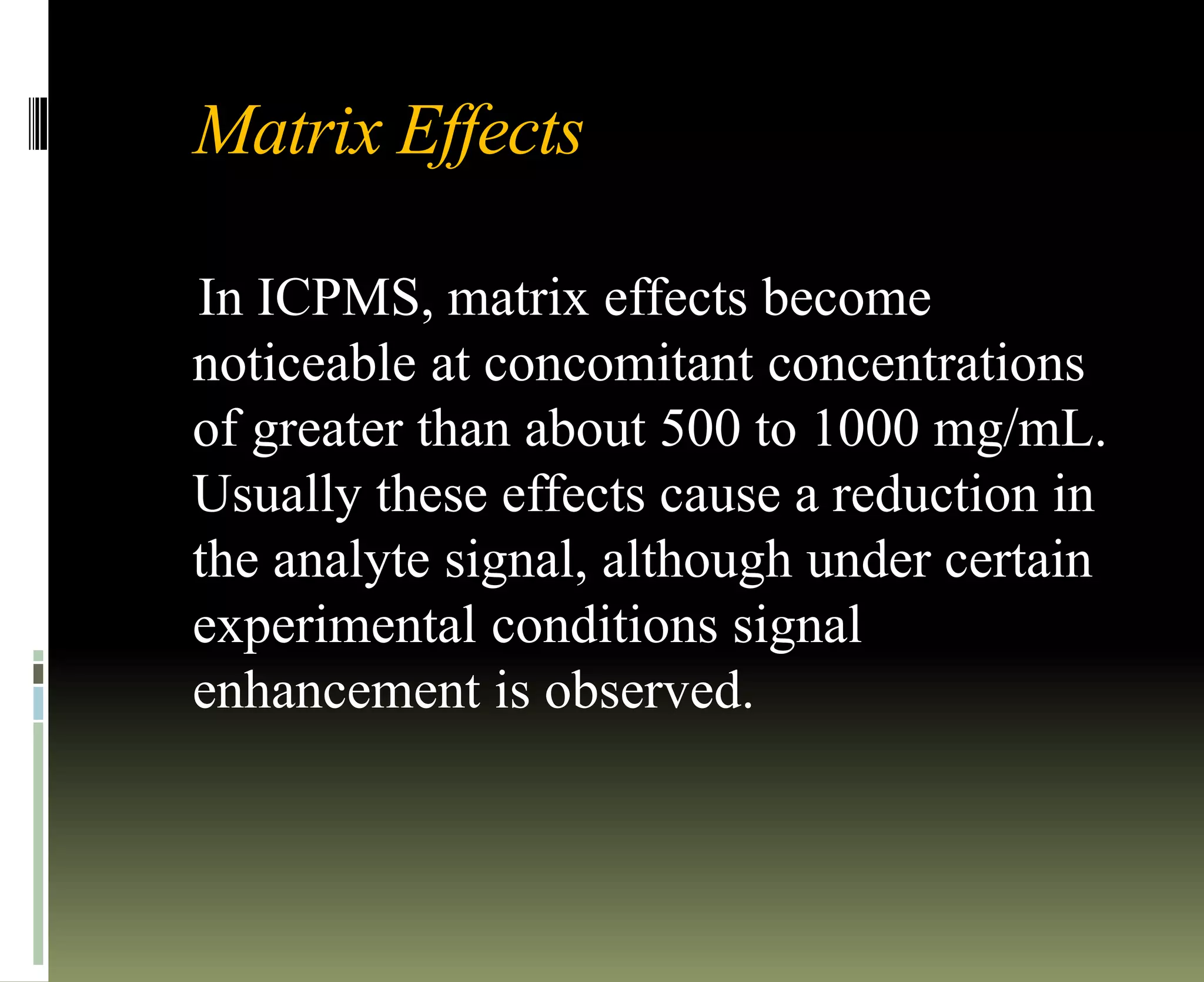 Matrix Effects

In ICPMS, matrix effects become noticeable at concomitant concentrations of greater than about 500 to 1000 mg/mL. Usually these effects cause a reduction in the analyte signal, although under certain experimental conditions signal enhancement is observed.